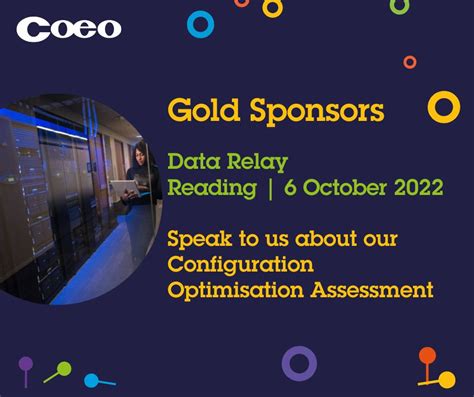 Coeo

Gold Sponsors

Data Relay
Reading | 6 October 2022

Speak to us about our Configuration Optimisation Assessment